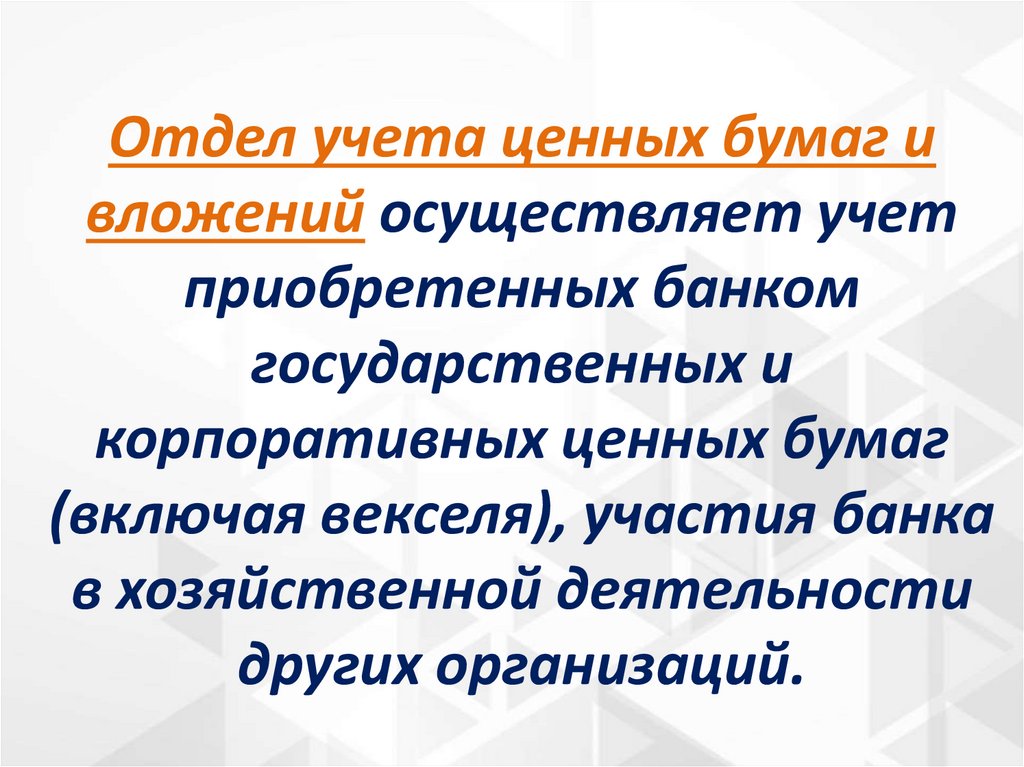 Отдел учета ценных бумаг и вложений осуществляет учет приобретенных банком государственных и корпоративных ценных бумаг (включая векселя), участия банка в хозяйственной деятельности других организаций.